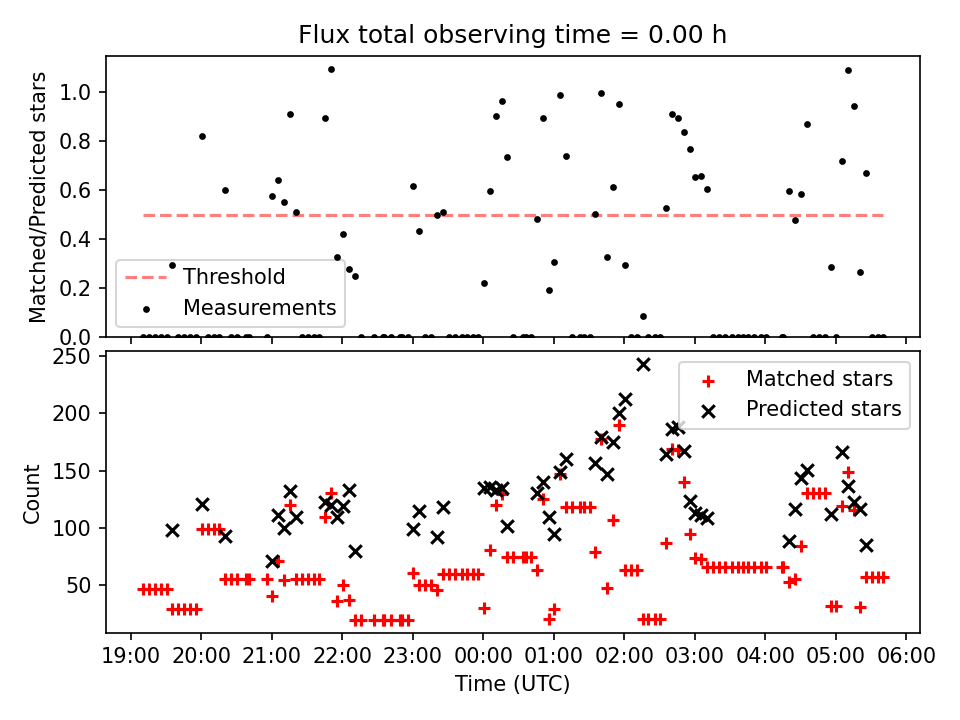 Flux total observing time = 0.00 h

Matched/Predicted stars

1.0
0.8
0.6
0.4
0.2
0.0

Threshold
Measurements

Count

250
200
150
100
50

Matched stars
Predicted stars

19:00 20:00 21:00 22:00 23:00 00:00 01:00 02:00 03:00 04:00 05:00 06:00

Time (UTC)